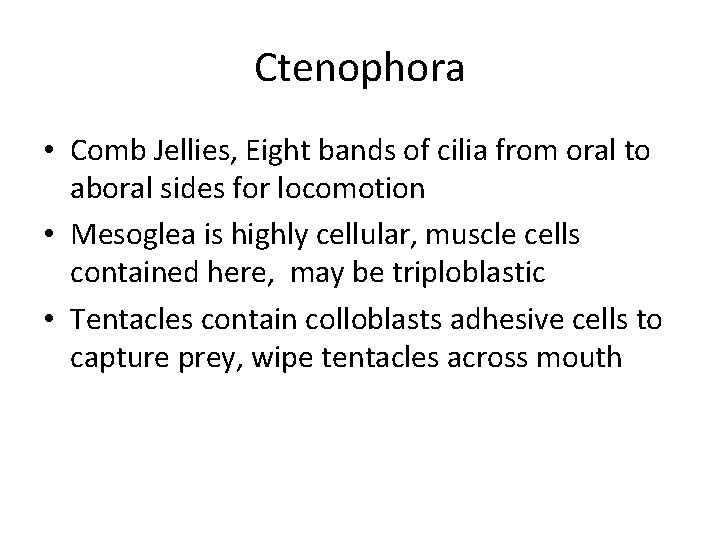 Ctenophora

• Comb Jellies, Eight bands of cilia from oral to aboral sides for locomotion
• Mesoglea is highly cellular, muscle cells contained here, may be triploblastic
• Tentacles contain colloblasts adhesive cells to capture prey, wipe tentacles across mouth